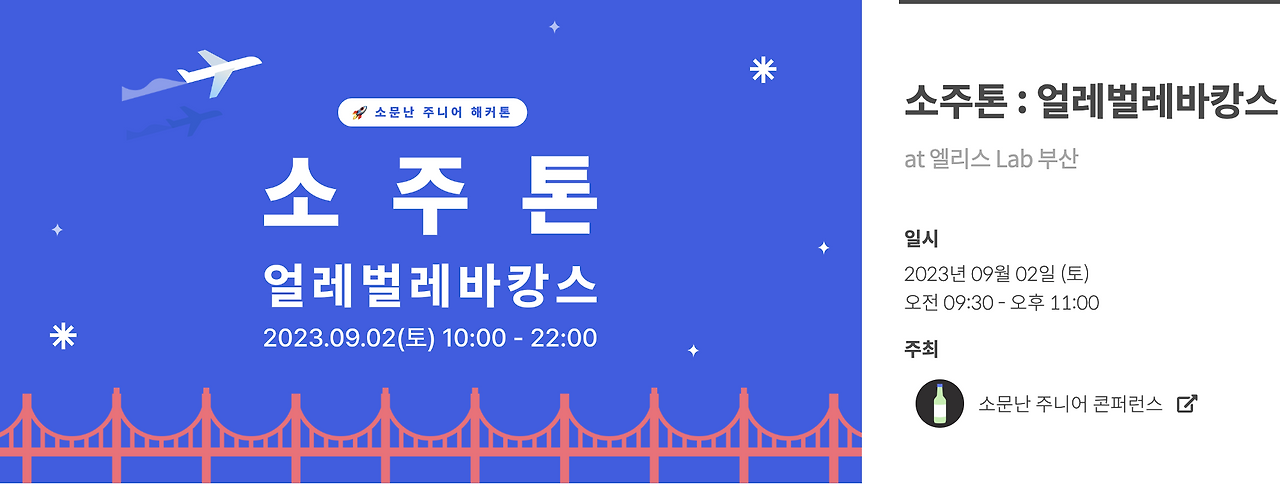 🚀 소문난 주니어 해커톤

소 주 톤

얼레벌레바캉스

2023.09.02(토) 10:00 - 22:00

소주톤 : 얼레벌레바캉스

at 엘리스 Lab 부산

일시

2023년 09월 02일 (토)
오전 09:30 - 오후 11:00

주최

소문난 주니어 콘퍼런스